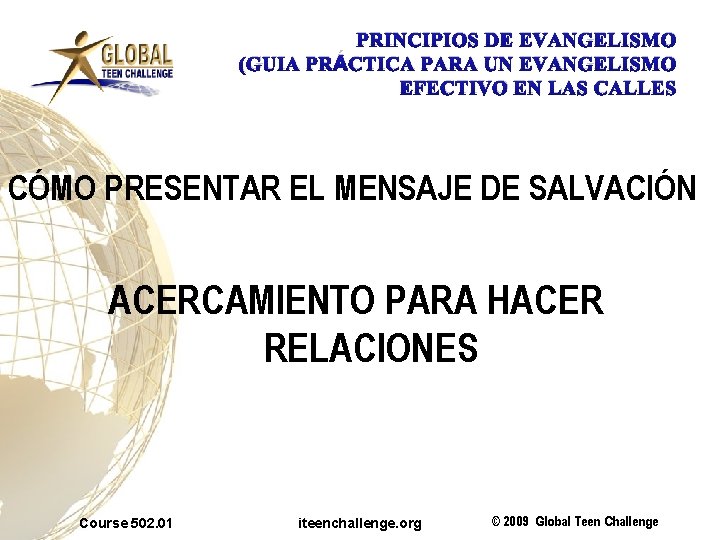 GLOBAL
TEEN CHALLENGE

PRINCIPIOS DE EVANGELISMO
(GUIA PRÁCTICA PARA UN EVANGELISMO
EFECTIVO EN LAS CALLES

CÓMO PRESENTAR EL MENSAJE DE SALVACIÓN

ACERCAMIENTO PARA HACER RELACIONES

Course 502.01

iteenchallenge.org

© 2009 Global Teen Challenge